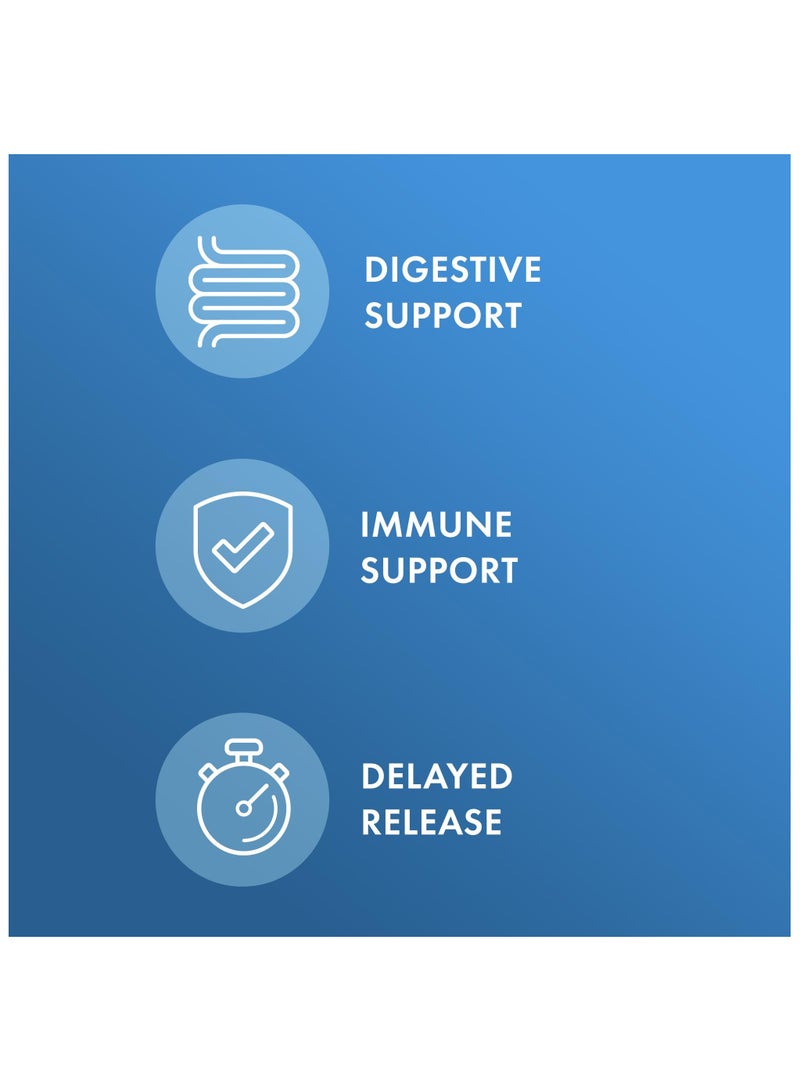 DIGESTIVE SUPPORT

IMMUNE SUPPORT

DELAYED RELEASE